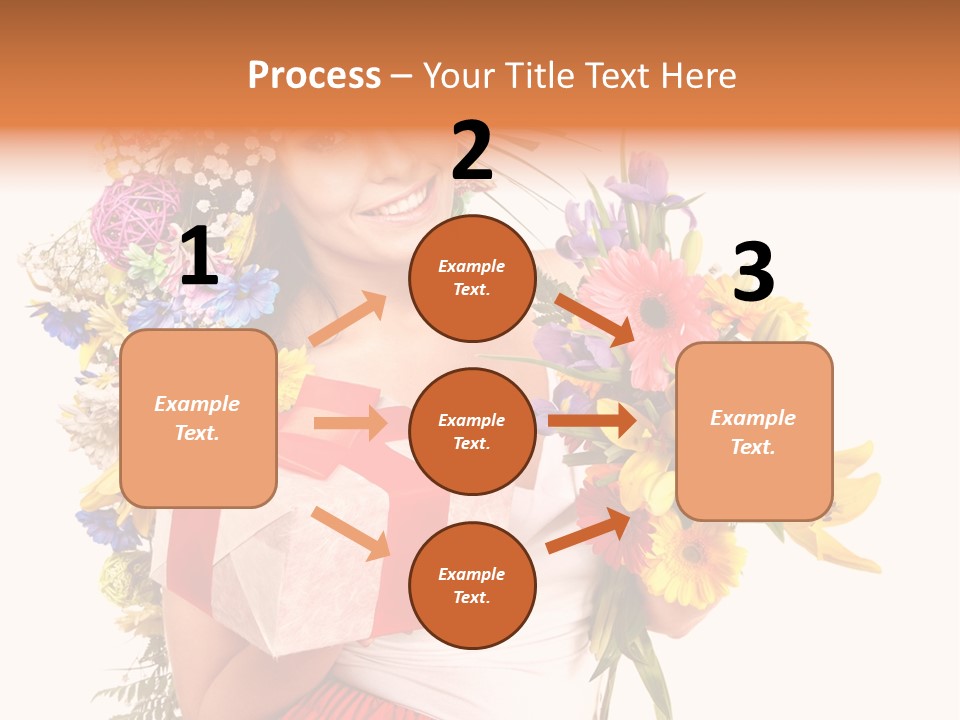 Process – Your Title Text Here

1

Example Text.

2

Example Text.

Example Text.

Example Text.

3

Example Text.